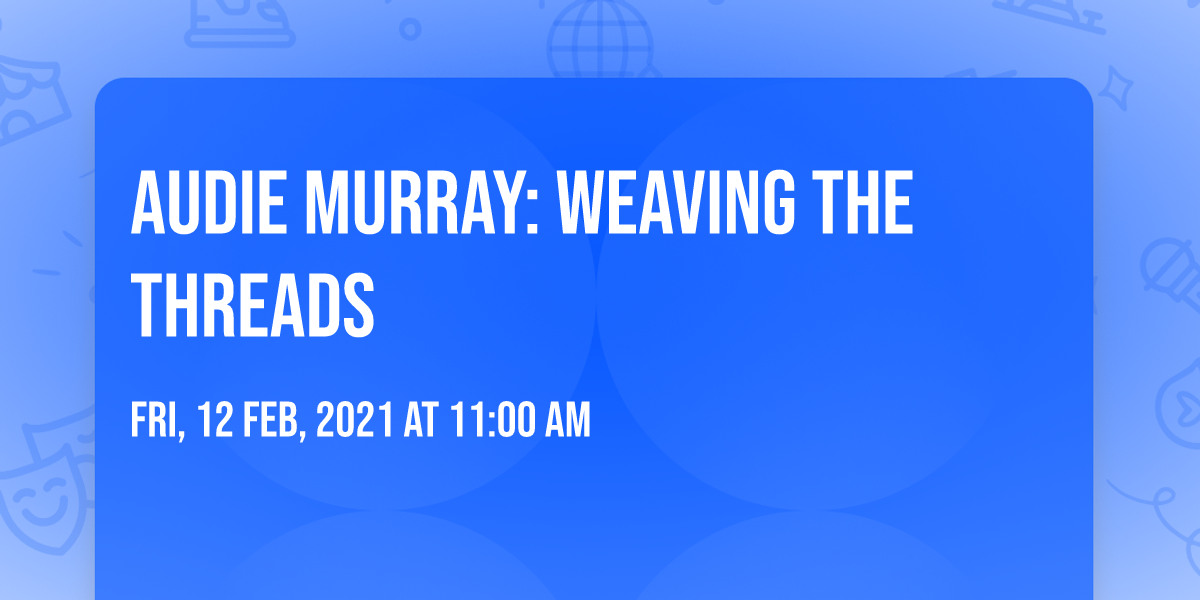 AUDIE MURRAY: WEAVING THE THREADS

FRI, 12 FEB, 2021 AT 11:00 AM